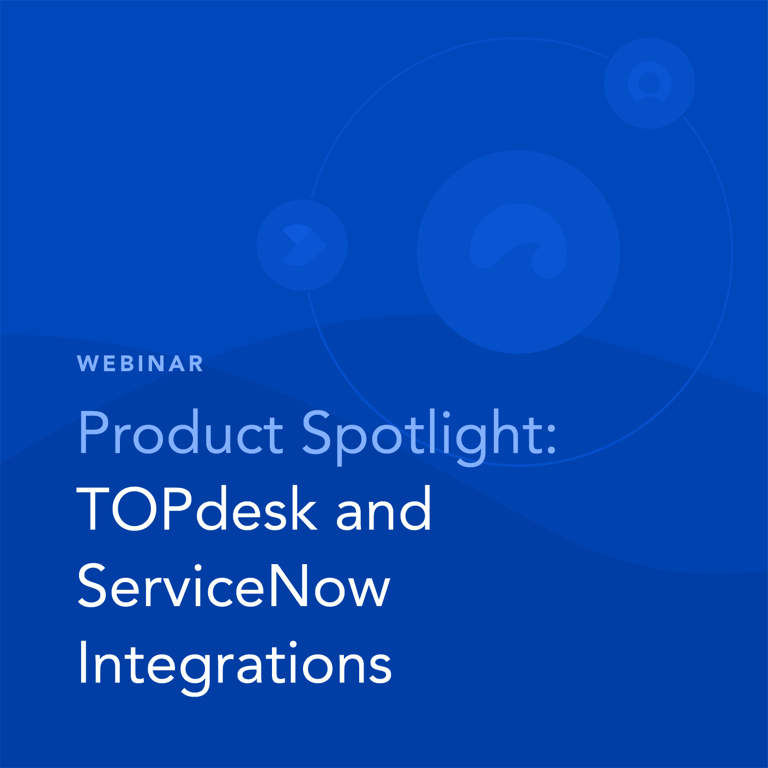 WEBINAR

Product Spotlight: TOPdesk and ServiceNow Integrations